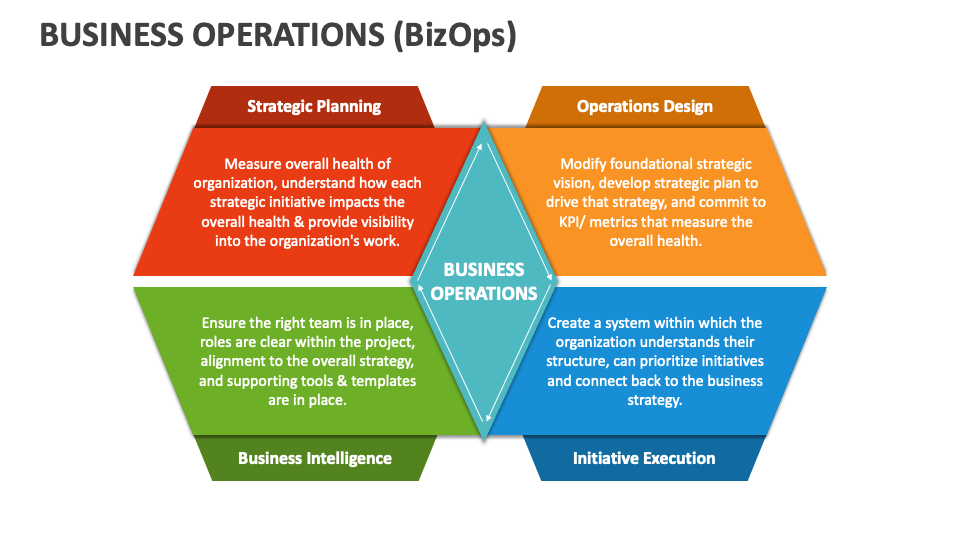 BUSINESS OPERATIONS (BizOps)

Strategic Planning

Measure overall health of organization, understand how each strategic initiative impacts the overall health & provide visibility into the organization's work.

Operations Design

Modify foundational strategic vision, develop strategic plan to drive that strategy, and commit to KPI/ metrics that measure the overall health.

BUSINESS OPERATIONS

Ensure the right team is in place, roles are clear within the project, alignment to the overall strategy, and supporting tools & templates are in place.

Business Intelligence

Create a system within which the organization understands their structure, can prioritize initiatives and connect back to the business strategy.

Initiative Execution